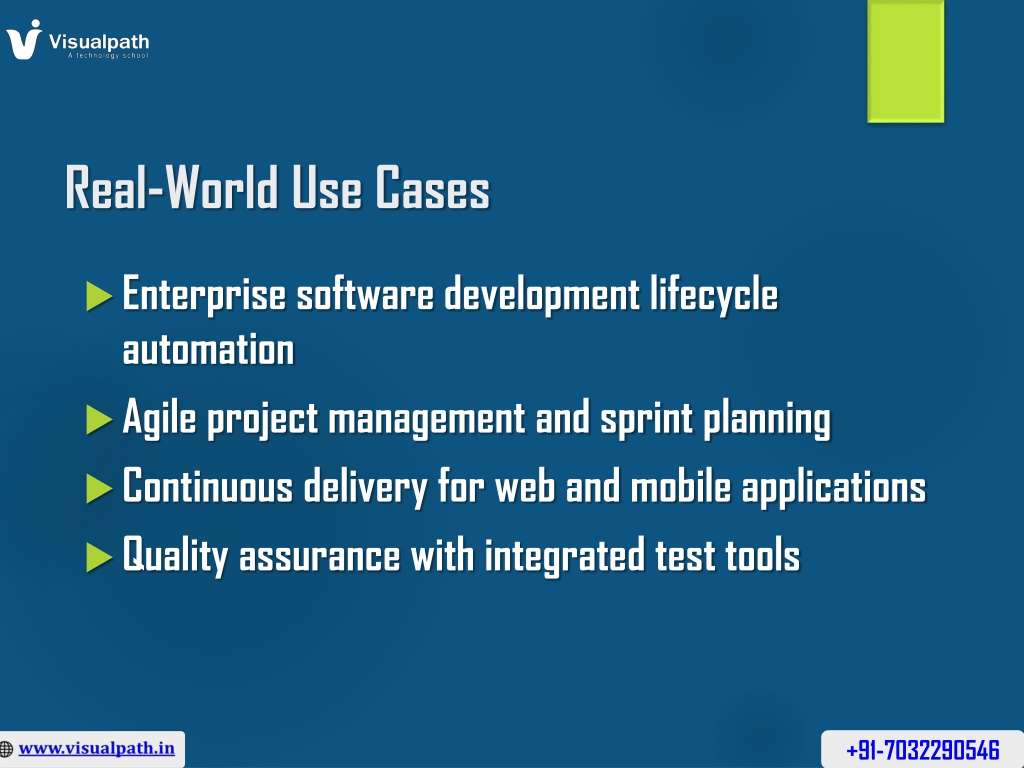 Visualpath
A technology school

Real-World Use Cases

Enterprise software development lifecycle automation

Agile project management and sprint planning

Continuous delivery for web and mobile applications

Quality assurance with integrated test tools

www.visualpath.in

+91-7032290546